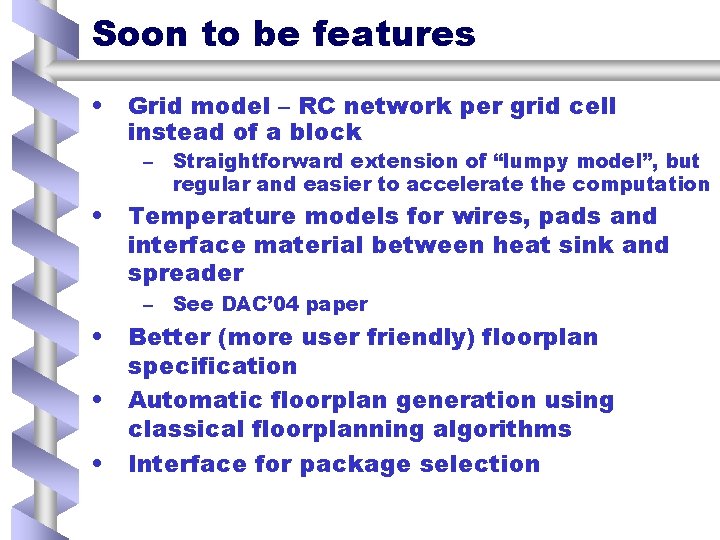 Soon to be features

• Grid model – RC network per grid cell instead of a block
  – Straightforward extension of “lumpy model”, but regular and easier to accelerate the computation
• Temperature models for wires, pads and interface material between heat sink and spreader
  – See DAC’04 paper
• Better (more user friendly) floorplan specification
• Automatic floorplan generation using classical floorplanning algorithms
• Interface for package selection